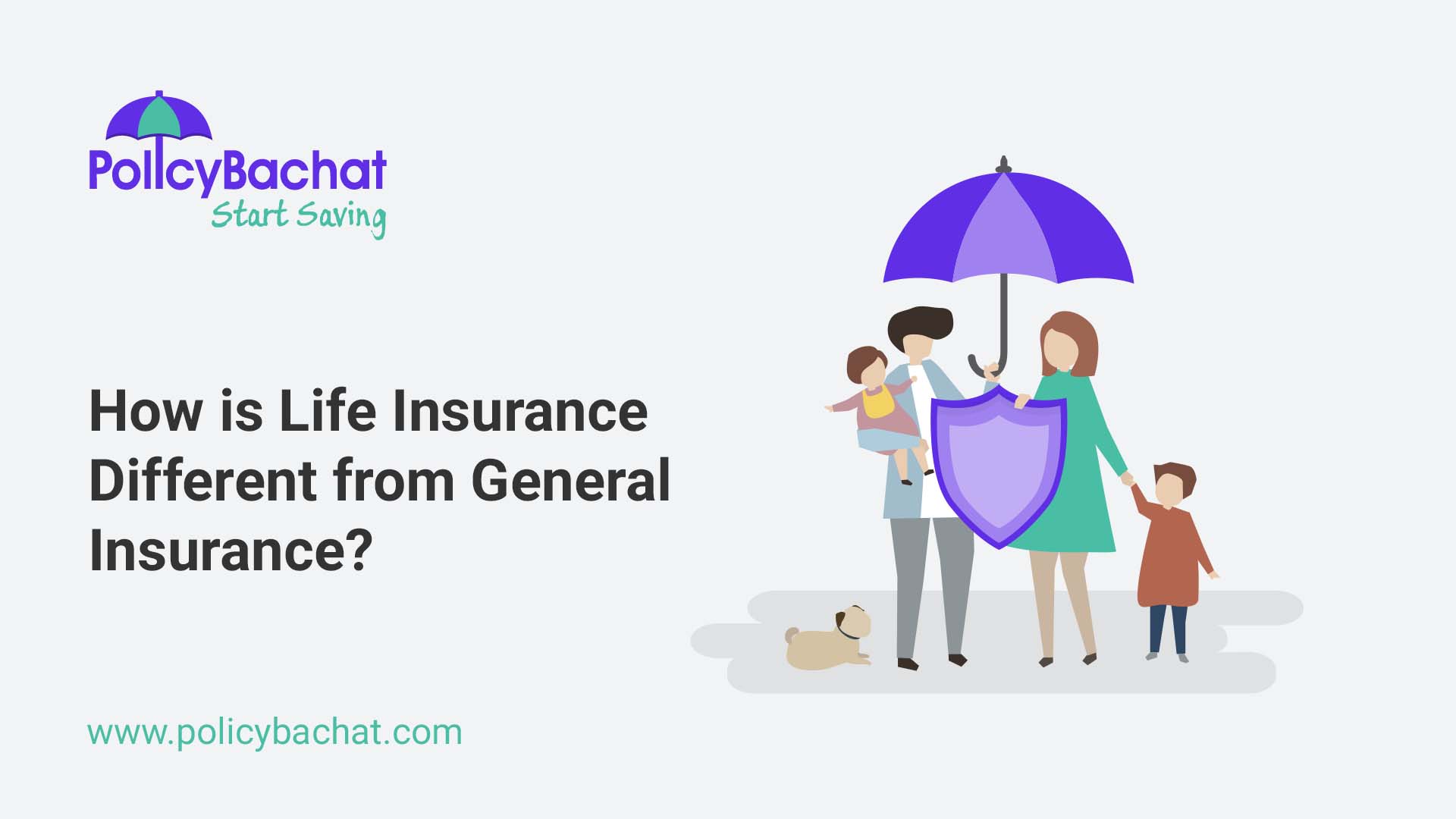 PolicyBachat
Start Saving

How is Life Insurance Different from General Insurance?

www.policybachat.com